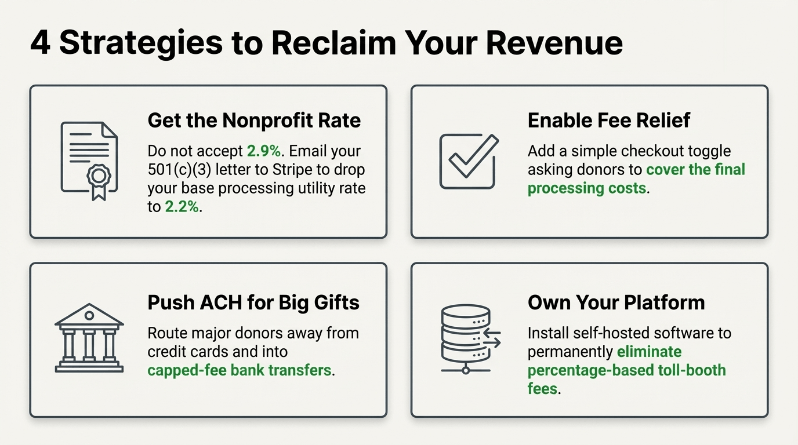 4 Strategies to Reclaim Your Revenue

Get the Nonprofit Rate

Do not accept 2.9%. Email your 501(c)(3) letter to Stripe to drop your base processing utility rate to 2.2%.

Enable Fee Relief

Add a simple checkout toggle asking donors to cover the final processing costs.

Push ACH for Big Gifts

Route major donors away from credit cards and into capped-fee bank transfers.

Own Your Platform

Install self-hosted software to permanently eliminate percentage-based toll-booth fees.